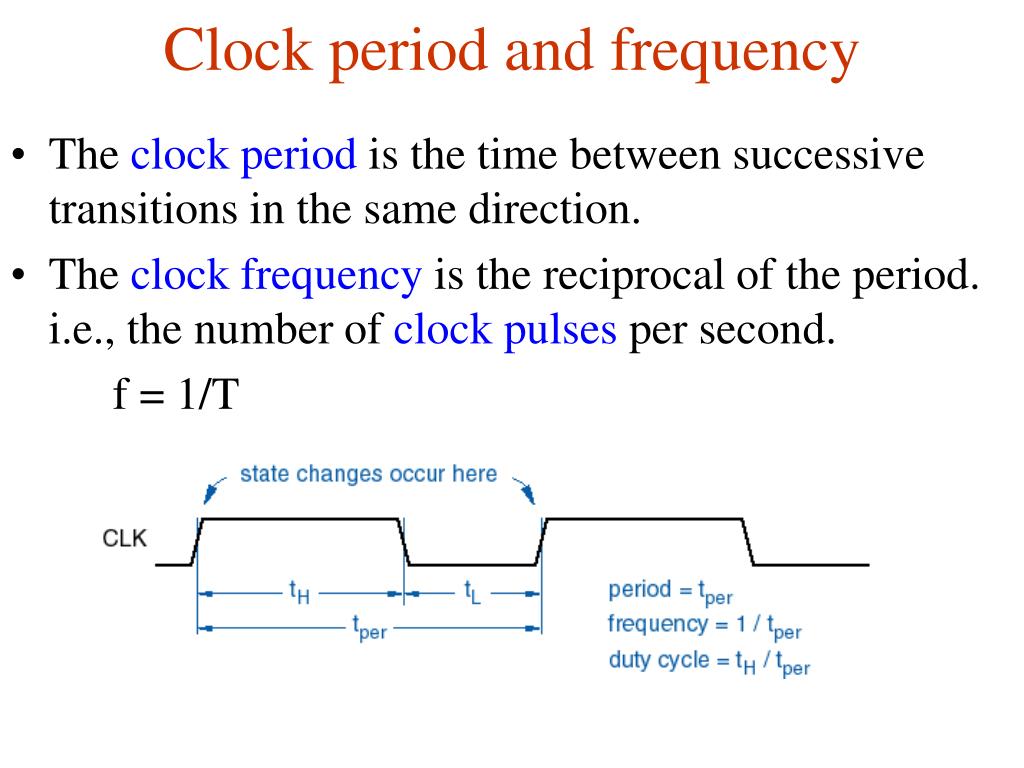 Clock period and frequency

• The clock period is the time between successive transitions in the same direction.
• The clock frequency is the reciprocal of the period. i.e., the number of clock pulses per second.

f = 1/T

state changes occur here

CLK

$t_H$

$t_L$

$t_{per}$

period = $t_{per}$
frequency = 1 / $t_{per}$
duty cycle = $t_H$ / $t_{per}$